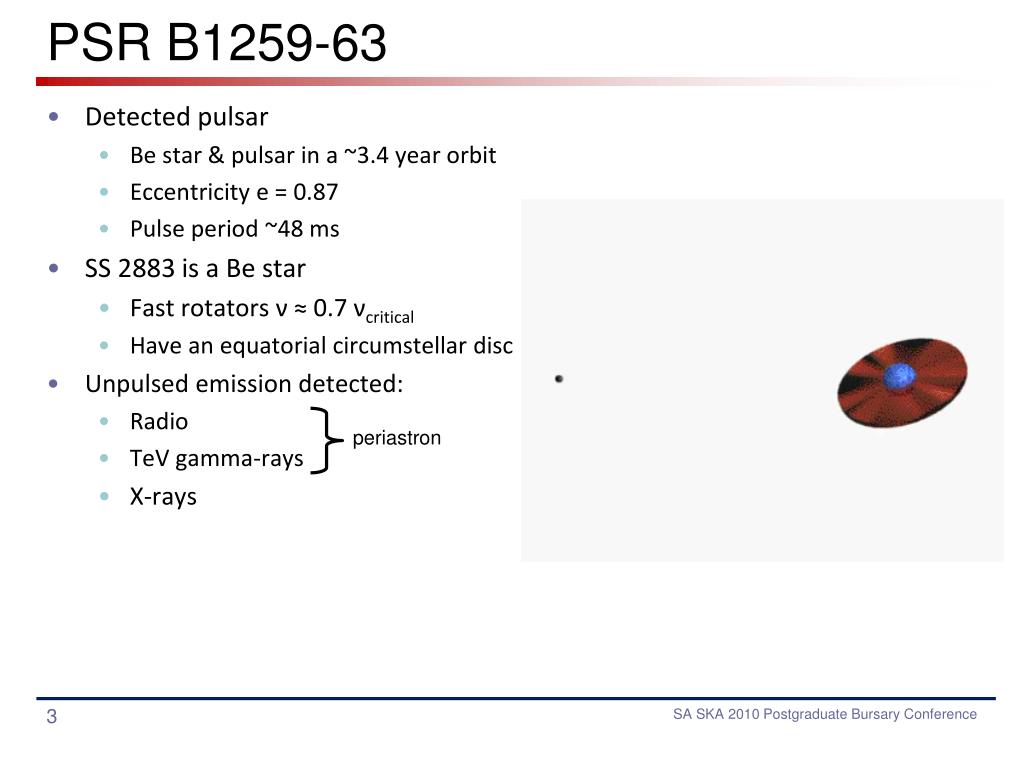 PSR B1259-63

- Detected pulsar
  - Be star & pulsar in a ~3.4 year orbit
  - Eccentricity e = 0.87
  - Pulse period ~48 ms
- SS 2883 is a Be star
  - Fast rotators $v \approx 0.7\ v_{critical}$
  - Have an equatorial circumstellar disc
- Unpulsed emission detected:
  - Radio
  - TeV gamma-rays
  - X-rays

periastron

3

SA SKA 2010 Postgraduate Bursary Conference